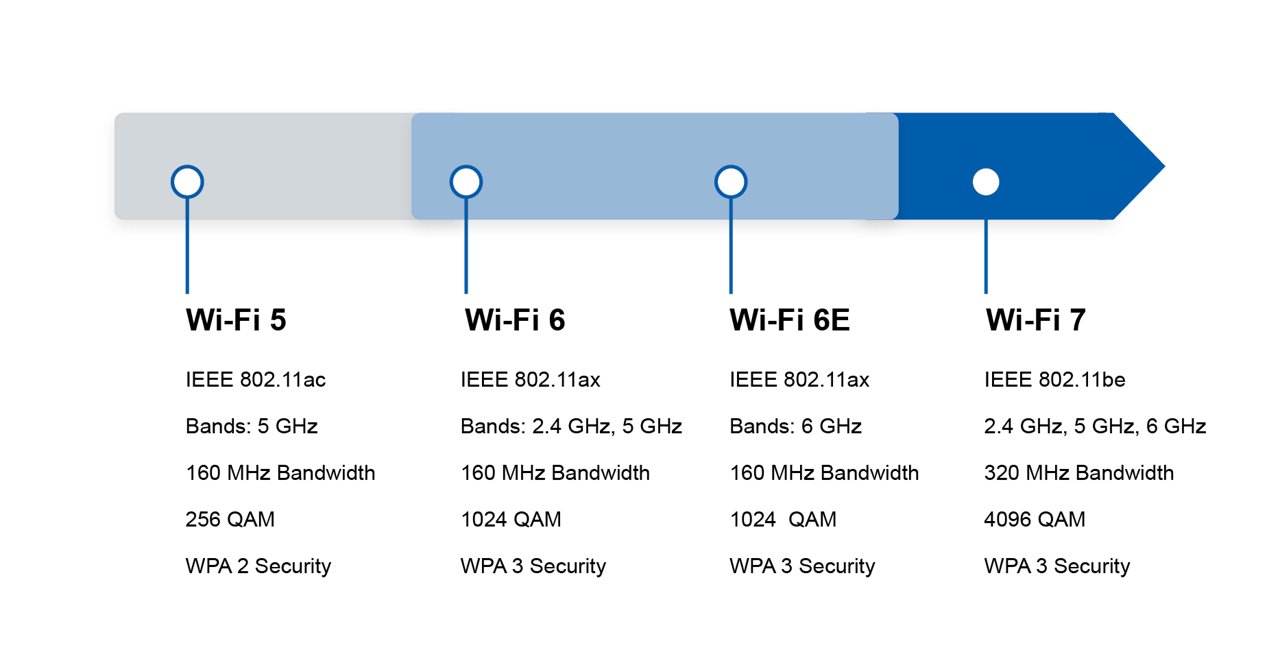 Wi-Fi 5

IEEE 802.11ac

Bands: 5 GHz

160 MHz Bandwidth

256 QAM

WPA 2 Security

Wi-Fi 6

IEEE 802.11ax

Bands: 2.4 GHz, 5 GHz

160 MHz Bandwidth

1024 QAM

WPA 3 Security

Wi-Fi 6E

IEEE 802.11ax

Bands: 6 GHz

160 MHz Bandwidth

1024 QAM

WPA 3 Security

Wi-Fi 7

IEEE 802.11be

2.4 GHz, 5 GHz, 6 GHz

320 MHz Bandwidth

4096 QAM

WPA 3 Security